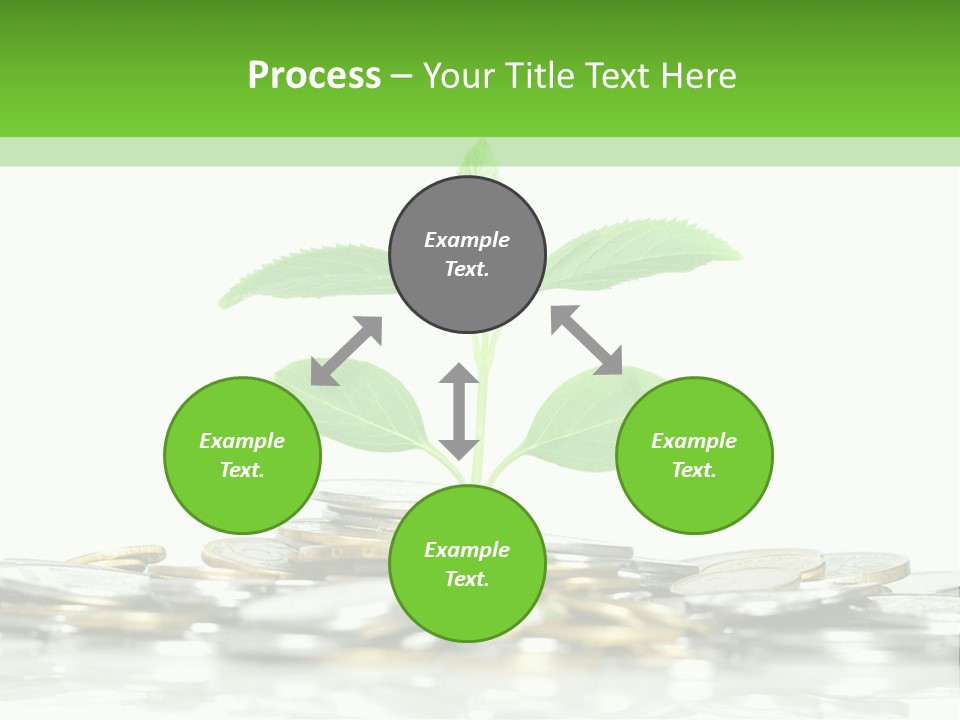 Process – Your Title Text Here

Example Text.

Example Text.

Example Text.

Example Text.